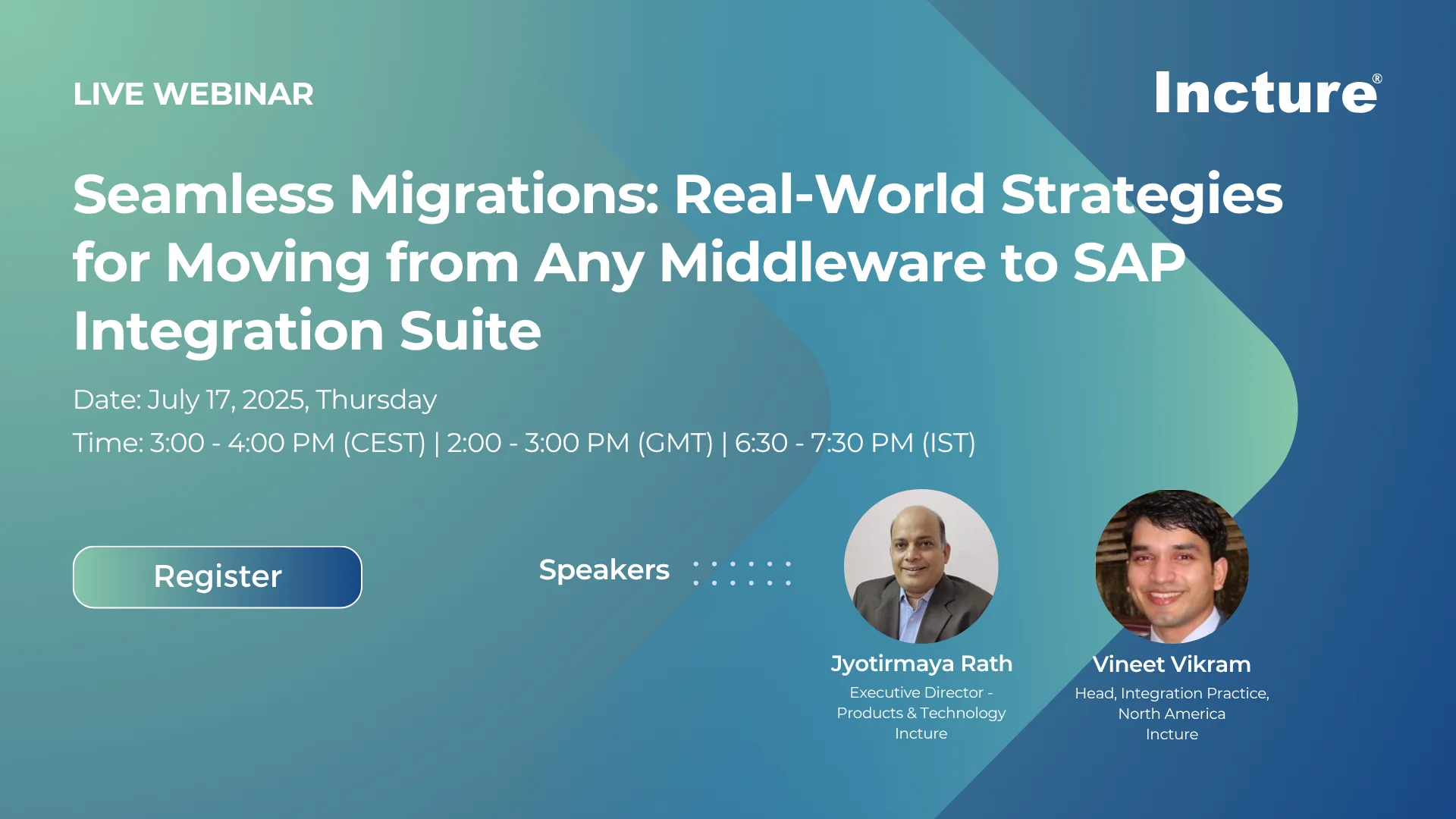 LIVE WEBINAR

Incture®

Seamless Migrations: Real-World Strategies for Moving from Any Middleware to SAP Integration Suite

Date: July 17, 2025, Thursday

Time: 3:00 - 4:00 PM (CEST) | 2:00 - 3:00 PM (GMT) | 6:30 - 7:30 PM (IST)

Register

Speakers

Jyotirmaya Rath
Executive Director - Products & Technology
Incture

Vineet Vikram
Head, Integration Practice, North America
Incture